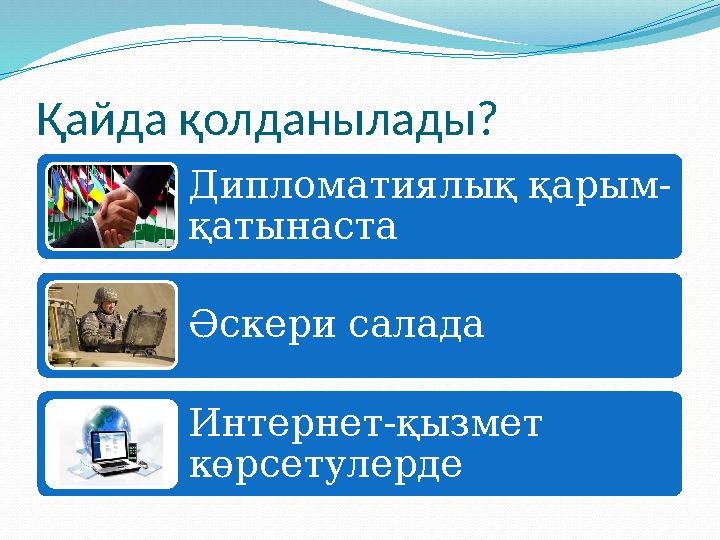 Қайда қолданылады?

Дипломатиялық қарым-қатынаста

Әскери салада

Интернет-қызмет көрсетулерде